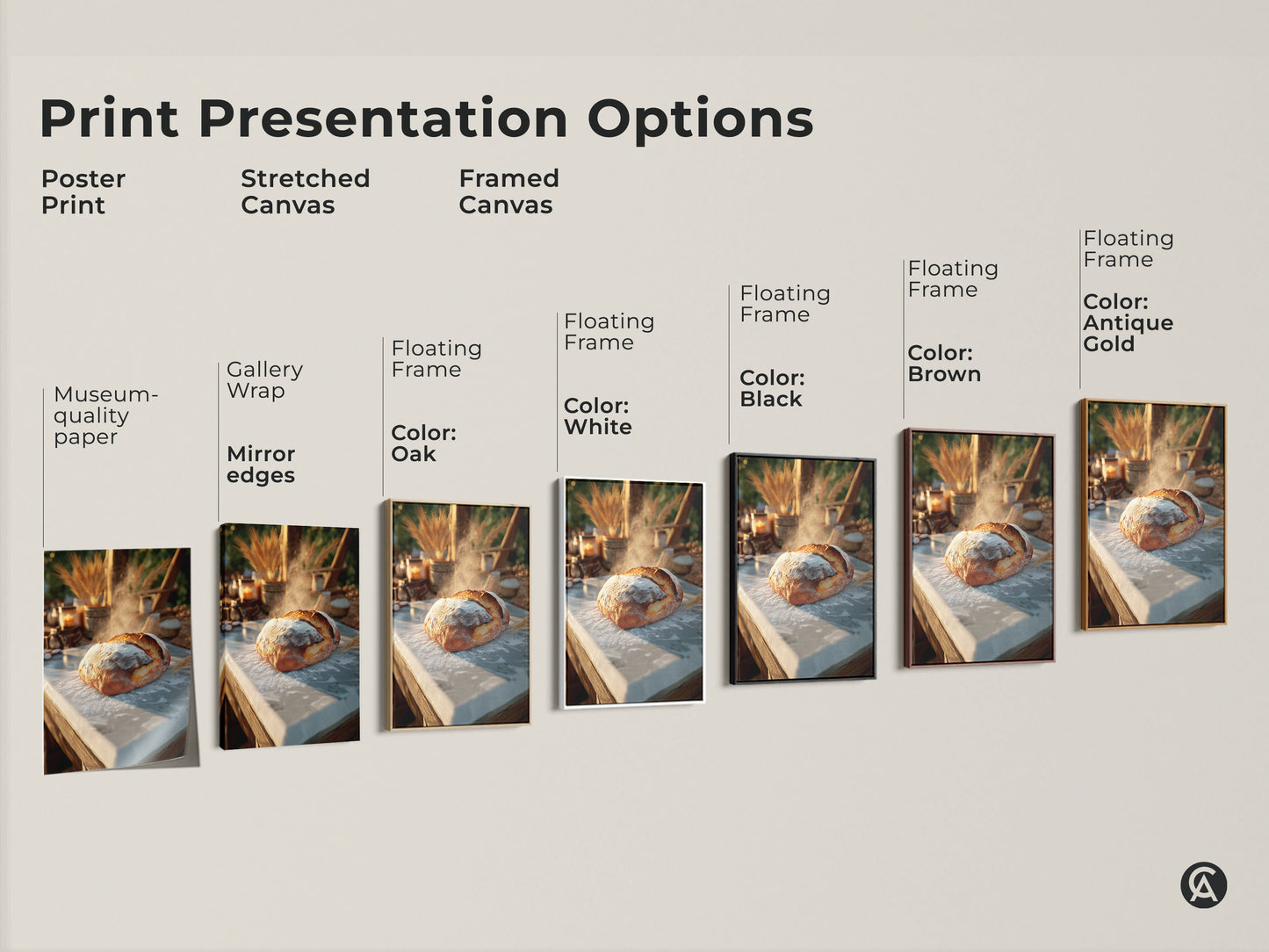 Print Presentation Options

Poster Print

Stretched Canvas

Framed Canvas

Museum-quality paper

Gallery Wrap

Mirror edges

Floating Frame

Color: Oak

Floating Frame

Color: White

Floating Frame

Color: Black

Floating Frame

Color: Brown

Floating Frame

Color: Antique Gold

CA